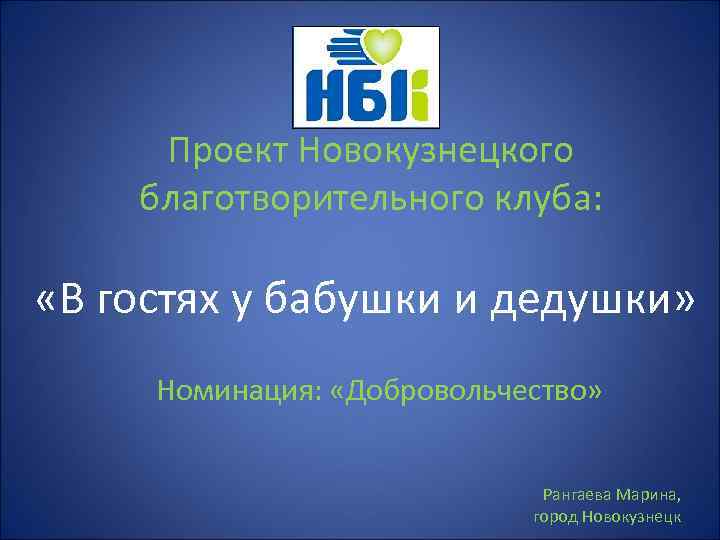 НБК

Проект Новокузнецкого благотворительного клуба:

«В гостях у бабушки и дедушки»

Номинация: «Добровольчество»

Рангаева Марина, город Новокузнецк